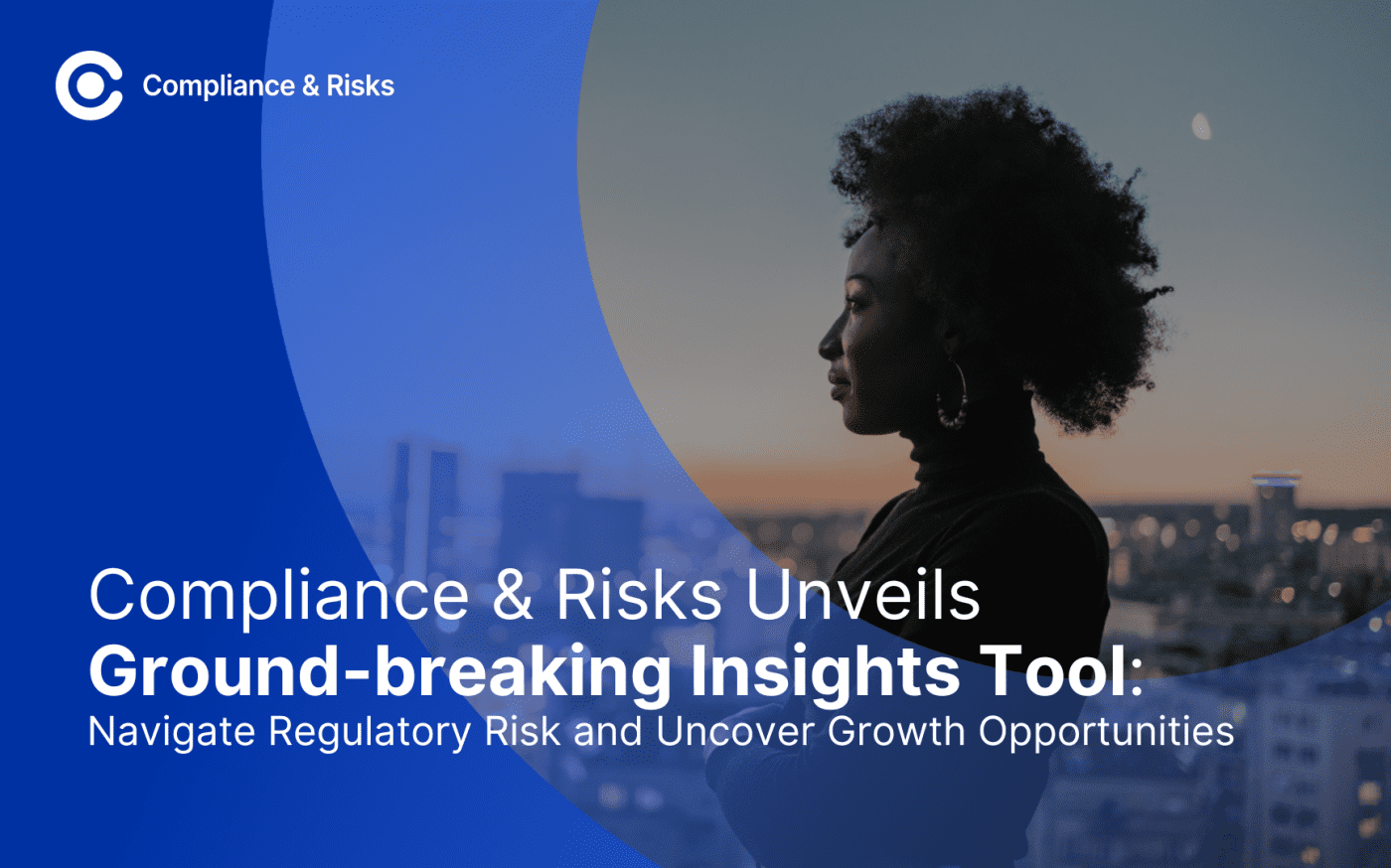 Compliance & Risks

Compliance & Risks Unveils Ground-breaking Insights Tool: Navigate Regulatory Risk and Uncover Growth Opportunities